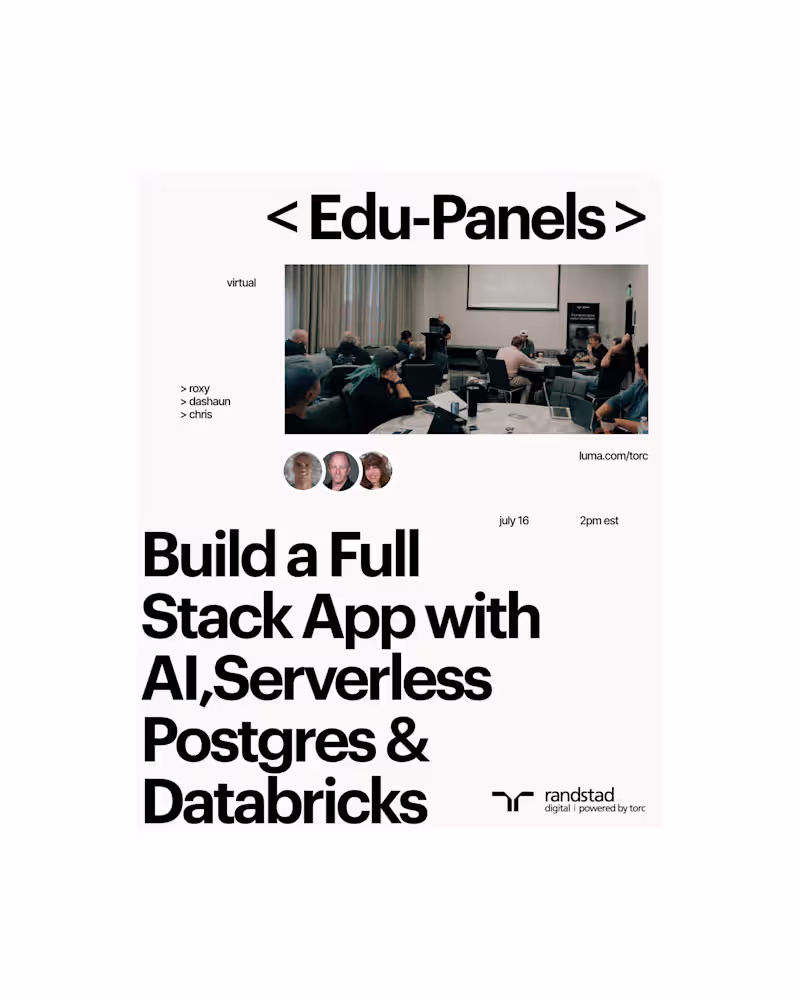 < Edu-Panels >

virtual

> roxy
> dashaun
> chris

luma.com/torc

july 16

2pm est

Build a Full Stack App with AI,Serverless Postgres & Databricks

randstad
digital | powered by torc